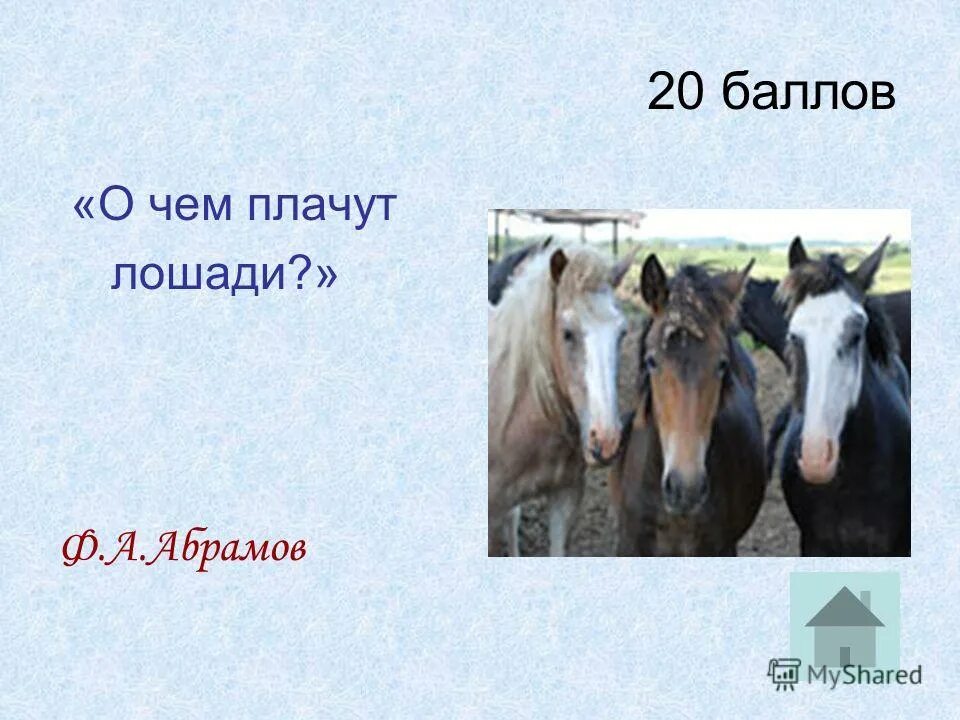 20 баллов

«О чем плачут лошади?»

Ф.А.Абрамов

MyShared